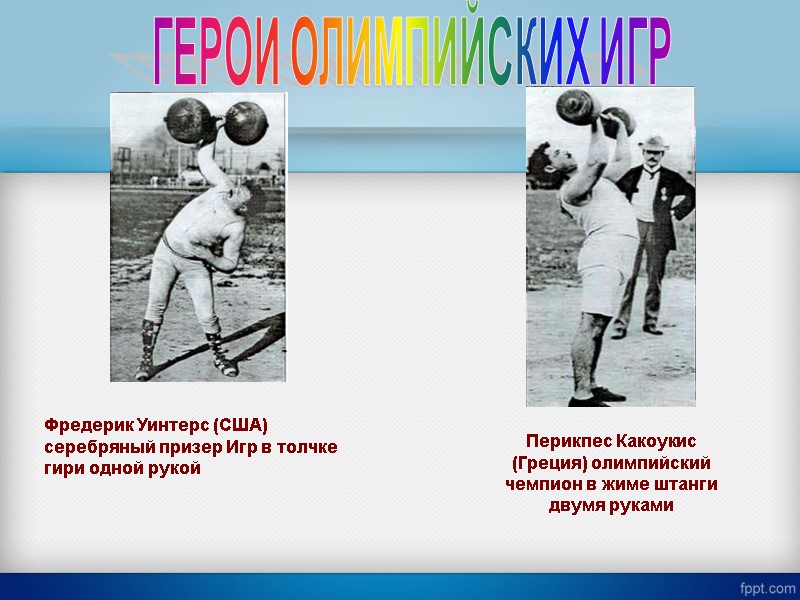 ГЕРОИ ОЛИМПИЙСКИХ ИГР

Фредерик Уинтерс (США) серебряный призер Игр в толчке гири одной рукой

Перикпес Какоукис (Греция) олимпийский чемпион в жиме штанги двумя руками

fppt.com